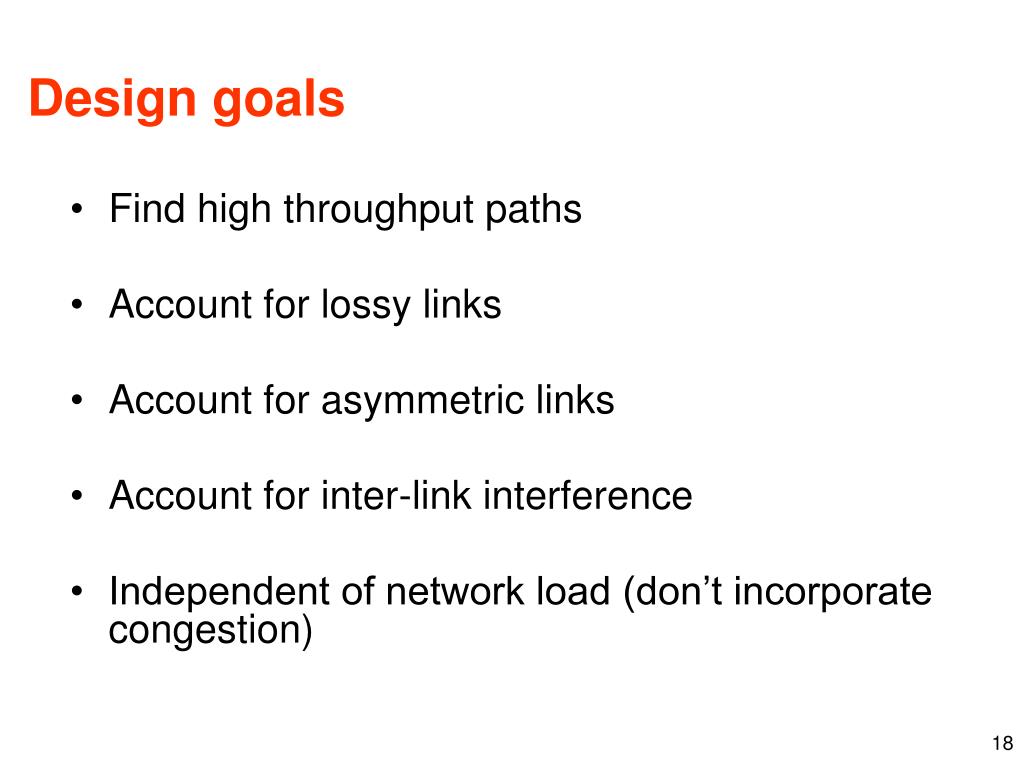 Design goals

• Find high throughput paths

• Account for lossy links

• Account for asymmetric links

• Account for inter-link interference

• Independent of network load (don’t incorporate congestion)

18